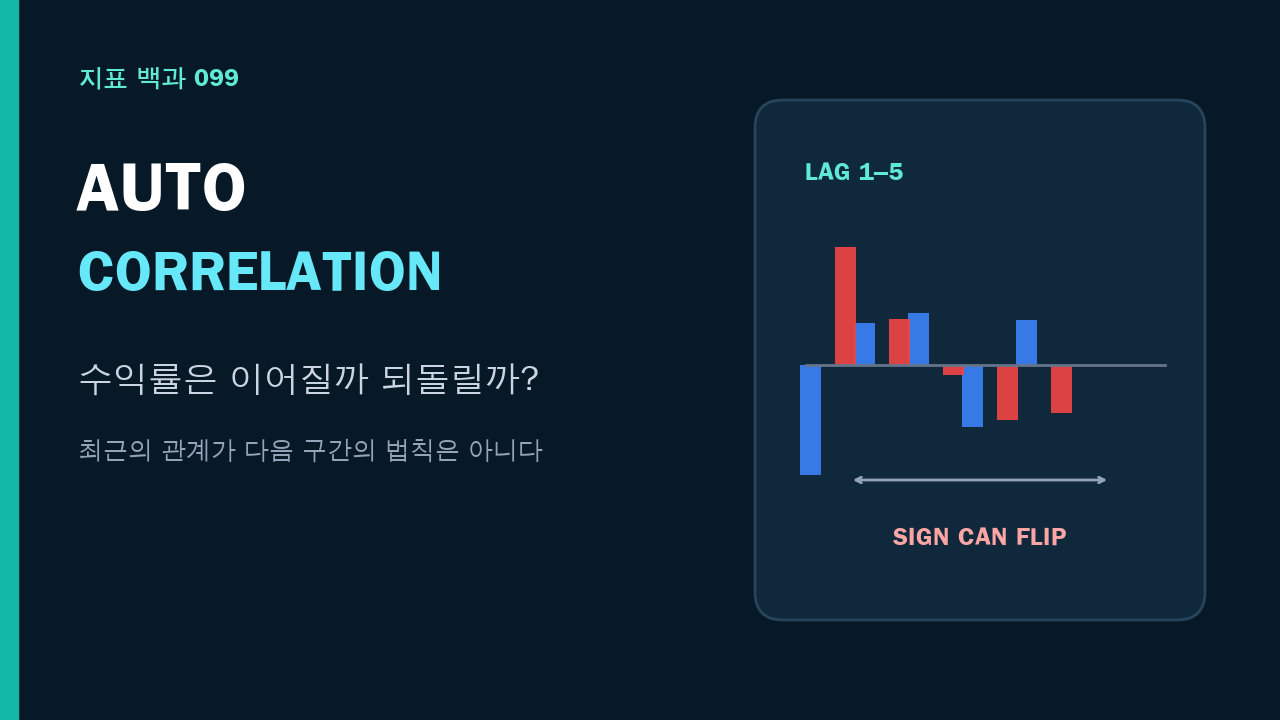 지표 백과 099

AUTO

CORRELATION

수익률은 이어질까 되돌릴까?

최근의 관계가 다음 구간의 법칙은 아니다

LAG 1–5

SIGN CAN FLIP